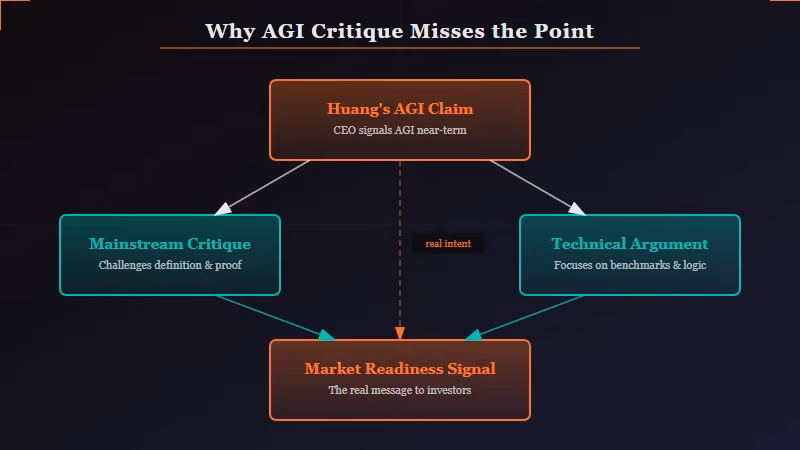 Why AGI Critique Misses the Point

Huang's AGI Claim
CEO signals AGI near-term

Mainstream Critique
Challenges definition & proof

real intent

Technical Argument
Focuses on benchmarks & logic

Market Readiness Signal
The real message to investors